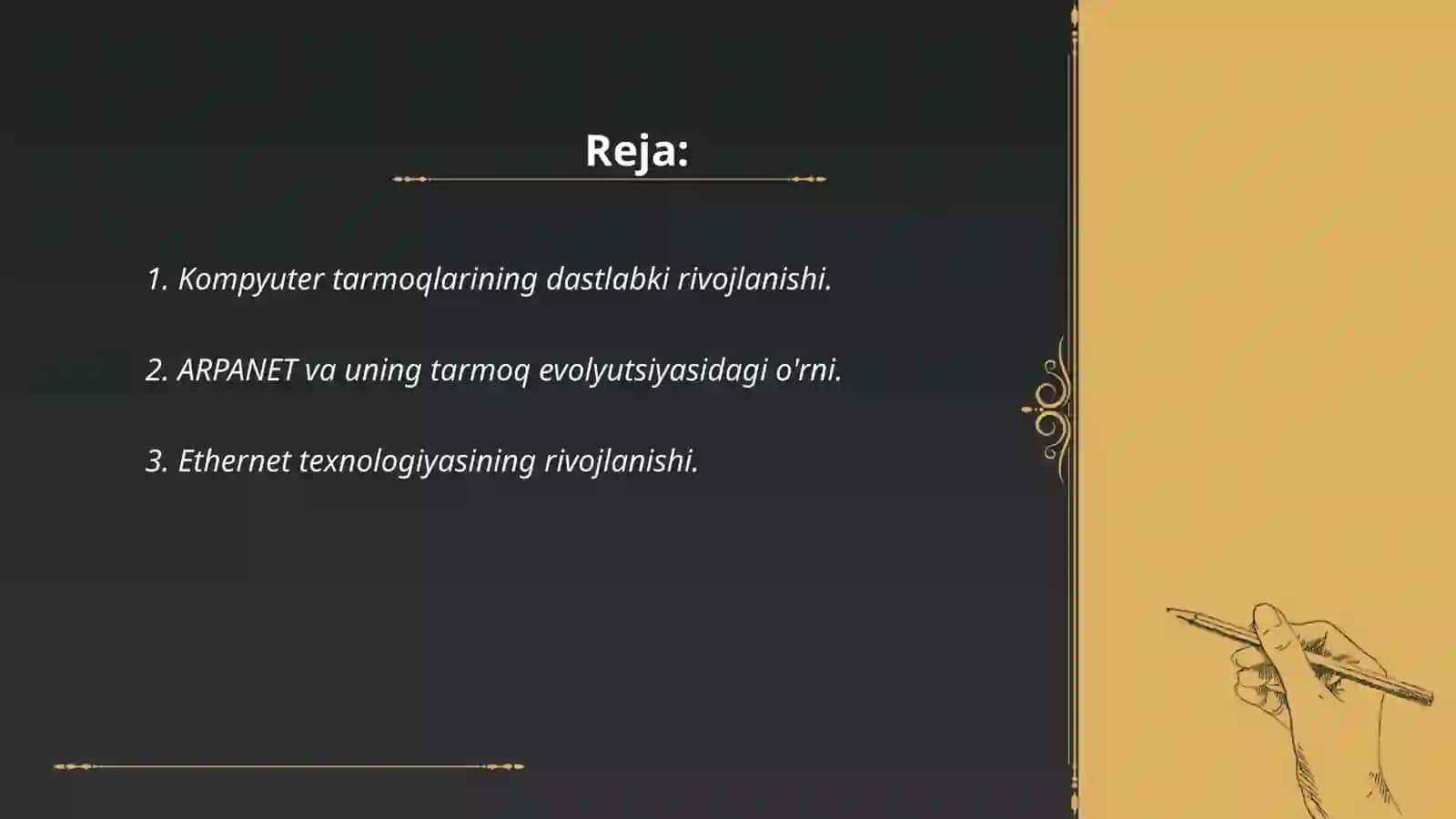 Reja:

1. Kompyuter tarmoqlarining dastlabki rivojlanishi.

2. ARPANET va uning tarmoq evolyutsiyasidagi o'rni.

3. Ethernet texnologiyasining rivojlanishi.